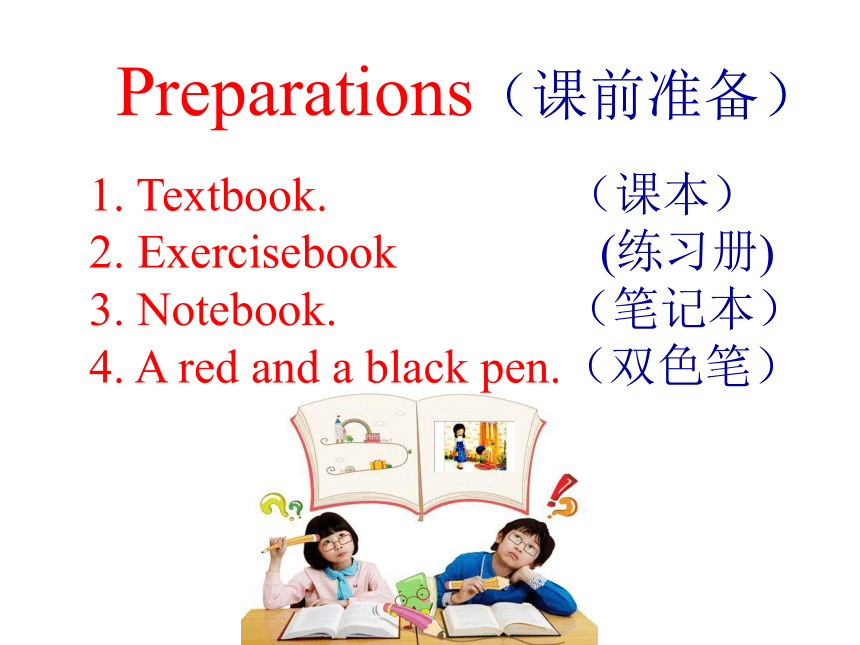 Preparations（课前准备）

1. Textbook. （课本）
2. Exercisebook (练习册)
3. Notebook. （笔记本）
4. A red and a black pen.（双色笔）